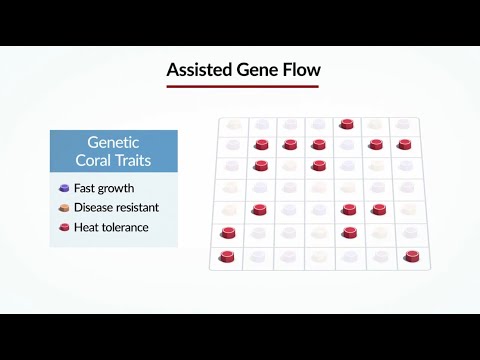 Assisted Gene Flow

Genetic Coral Traits

Fast growth
Disease resistant
Heat tolerance